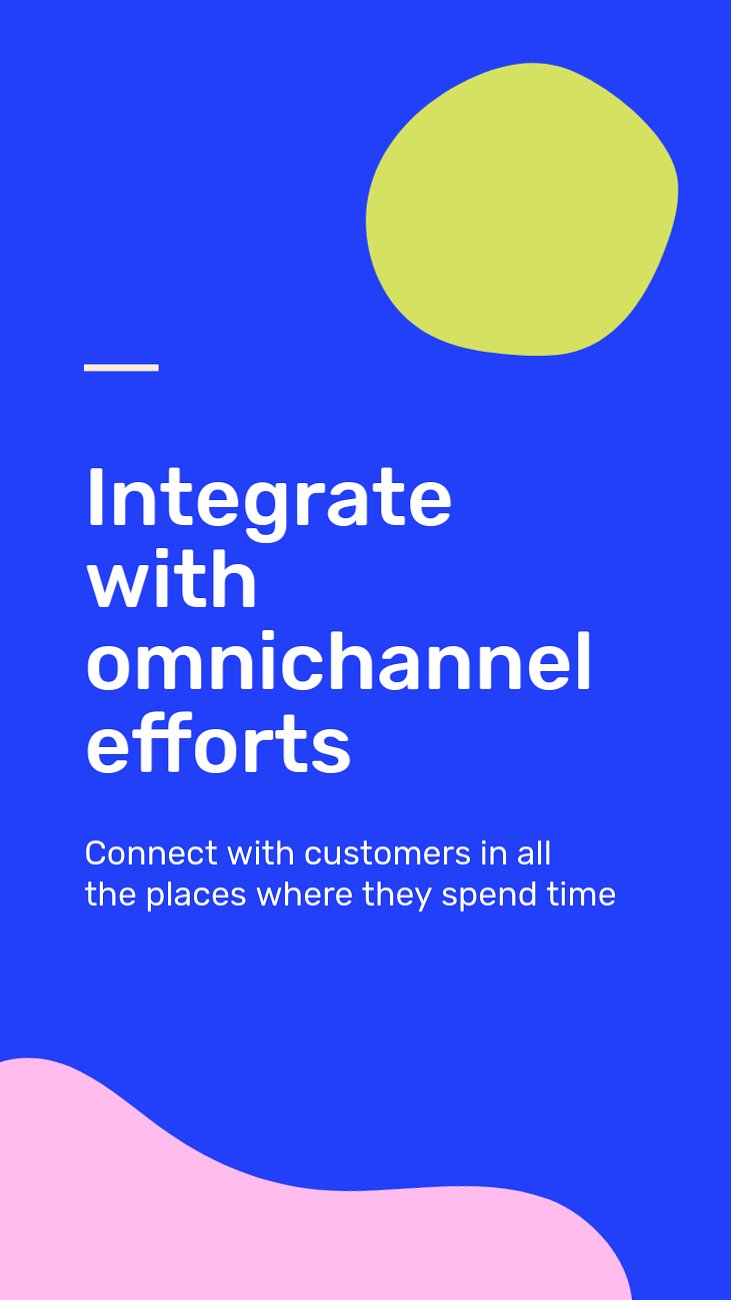 Integrate with omnichannel efforts

Connect with customers in all the places where they spend time